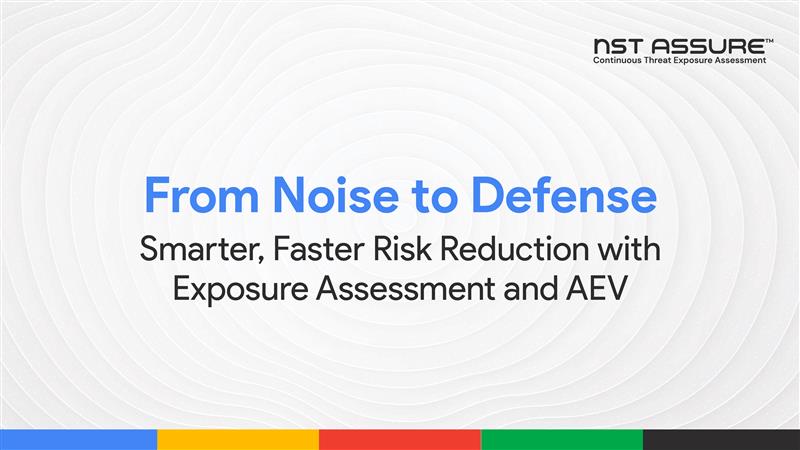 NST ASSURE™
Continuous Threat Exposure Assessment

From Noise to Defense

Smarter, Faster Risk Reduction with Exposure Assessment and AEV